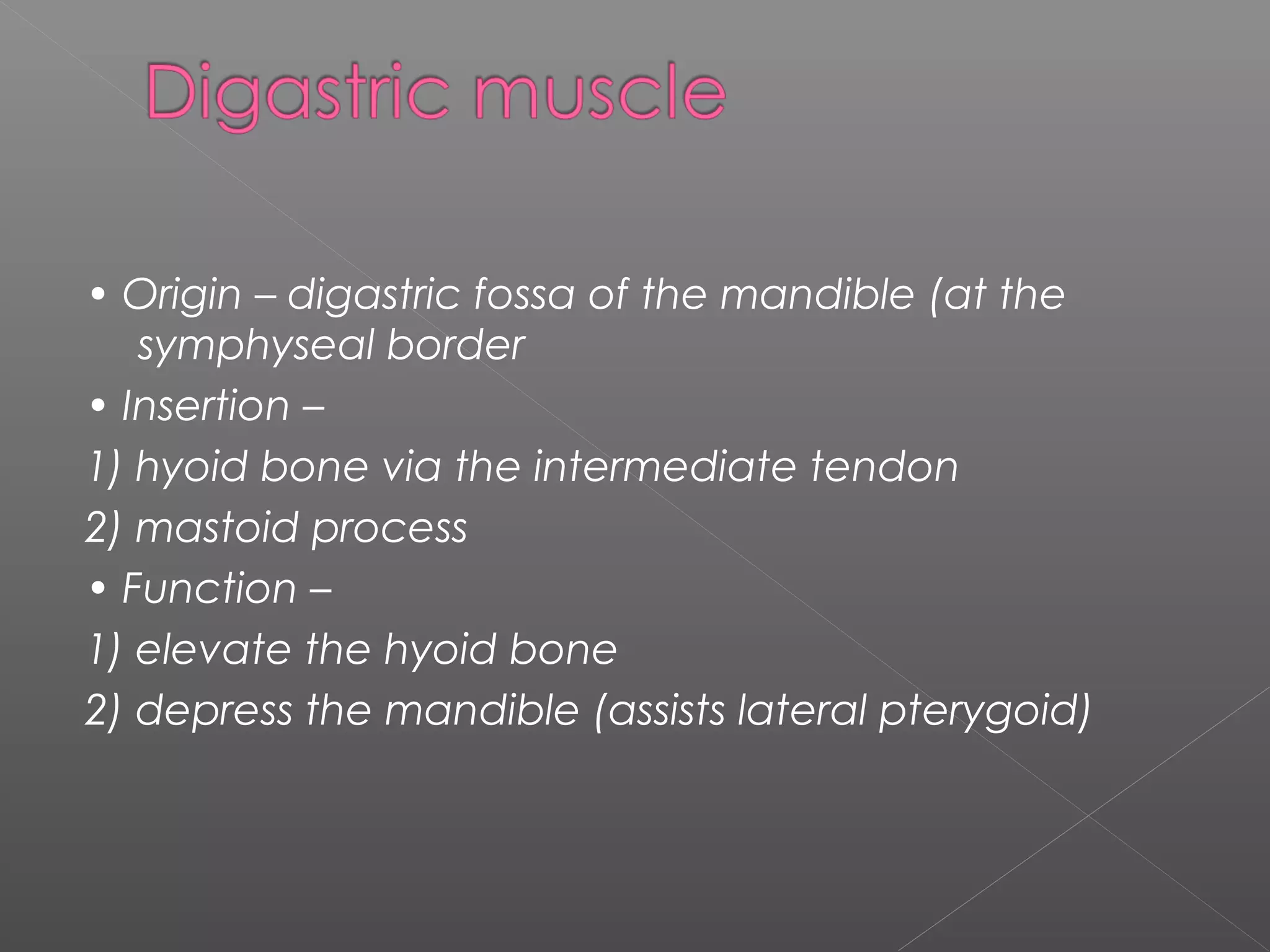 Digastric muscle

• Origin – digastric fossa of the mandible (at the symphyseal border

• Insertion –

1) hyoid bone via the intermediate tendon

2) mastoid process

• Function –

1) elevate the hyoid bone

2) depress the mandible (assists lateral pterygoid)